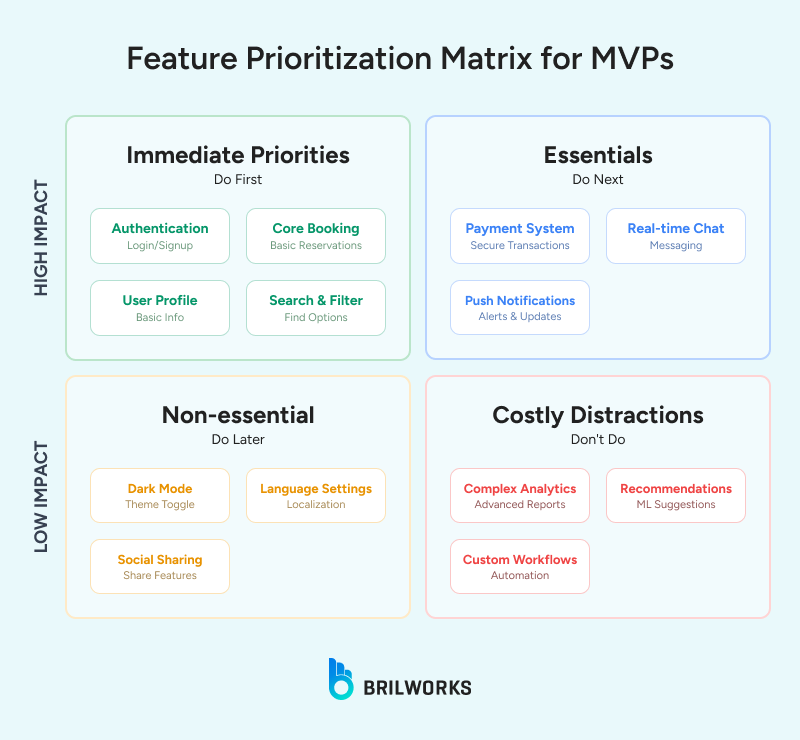 Feature Prioritization Matrix for MVPs

HIGH IMPACT

Immediate Priorities
Do First

Authentication
Login/Signup

Core Booking
Basic Reservations

User Profile
Basic Info

Search & Filter
Find Options

Essentials
Do Next

Payment System
Secure Transactions

Real-time Chat
Messaging

Push Notifications
Alerts & Updates

LOW IMPACT

Non-essential
Do Later

Dark Mode
Theme Toggle

Language Settings
Localization

Social Sharing
Share Features

Costly Distractions
Don't Do

Complex Analytics
Advanced Reports

Recommendations
ML Suggestions

Custom Workflows
Automation

BRILWORKS